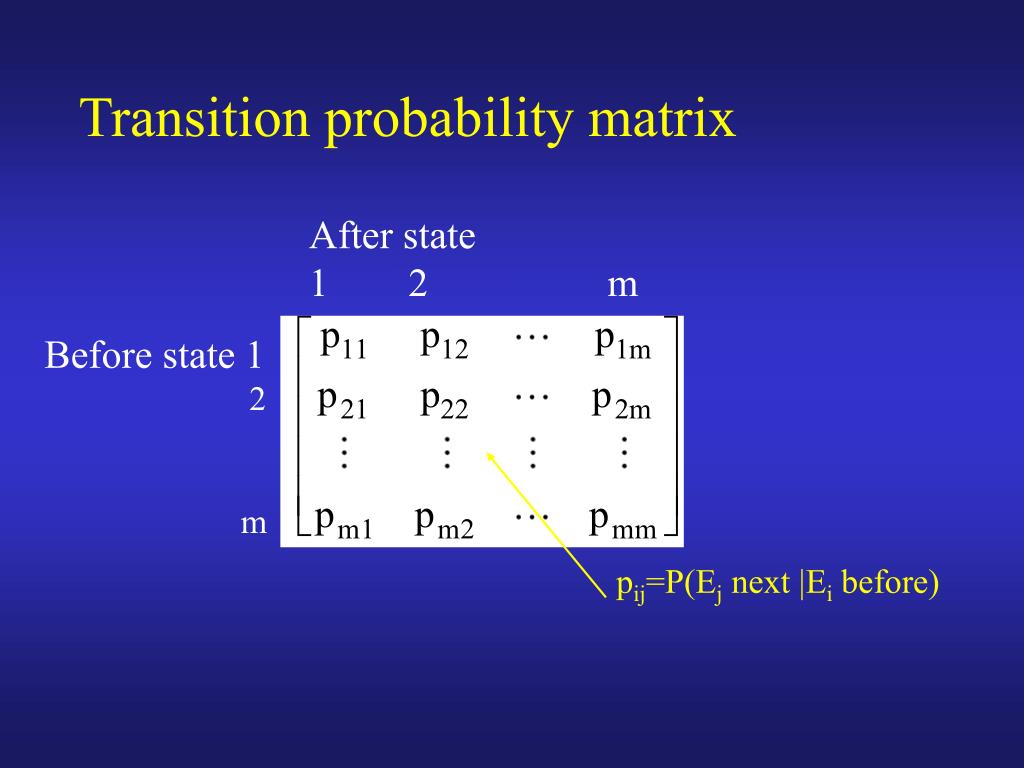 Transition probability matrix

After state
1 2 m

Before state 1
2
m

$\begin{bmatrix} p_{11} & p_{12} & \cdots & p_{1m} \\ p_{21} & p_{22} & \cdots & p_{2m} \\ \vdots & \vdots & \vdots & \vdots \\ p_{m1} & p_{m2} & \cdots & p_{mm} \end{bmatrix}$

$p_{ij}$=P($E_j$ next |$E_i$ before)